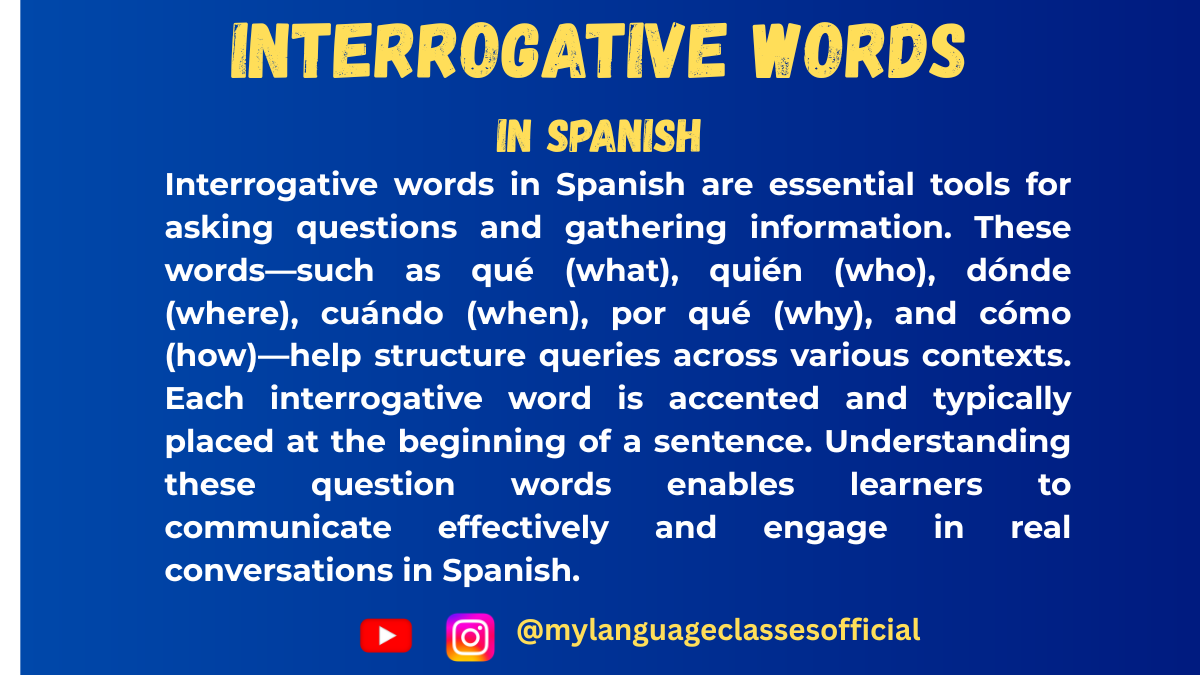 INTERROGATIVE WORDS

IN SPANISH

Interrogative words in Spanish are essential tools for asking questions and gathering information. These words—such as qué (what), quién (who), dónde (where), cuándo (when), por qué (why), and cómo (how)—help structure queries across various contexts. Each interrogative word is accented and typically placed at the beginning of a sentence. Understanding these question words enables learners to communicate effectively and engage in real conversations in Spanish.

@mylanguageclassesofficial